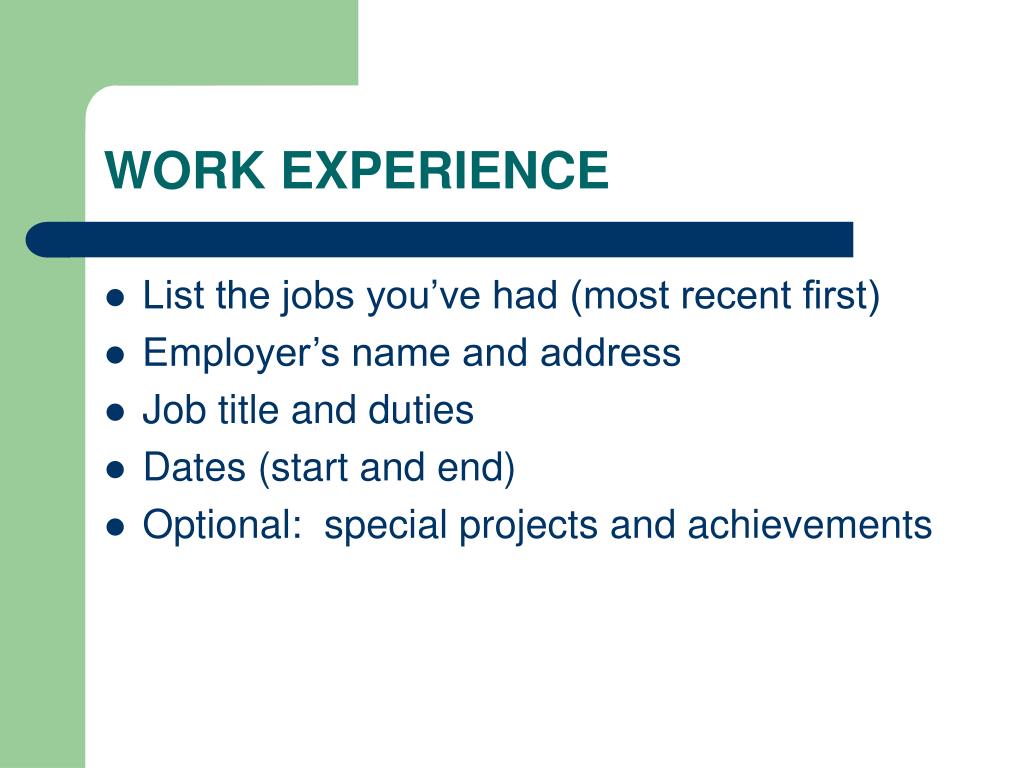 WORK EXPERIENCE

- List the jobs you’ve had (most recent first)
- Employer’s name and address
- Job title and duties
- Dates (start and end)
- Optional:  special projects and achievements